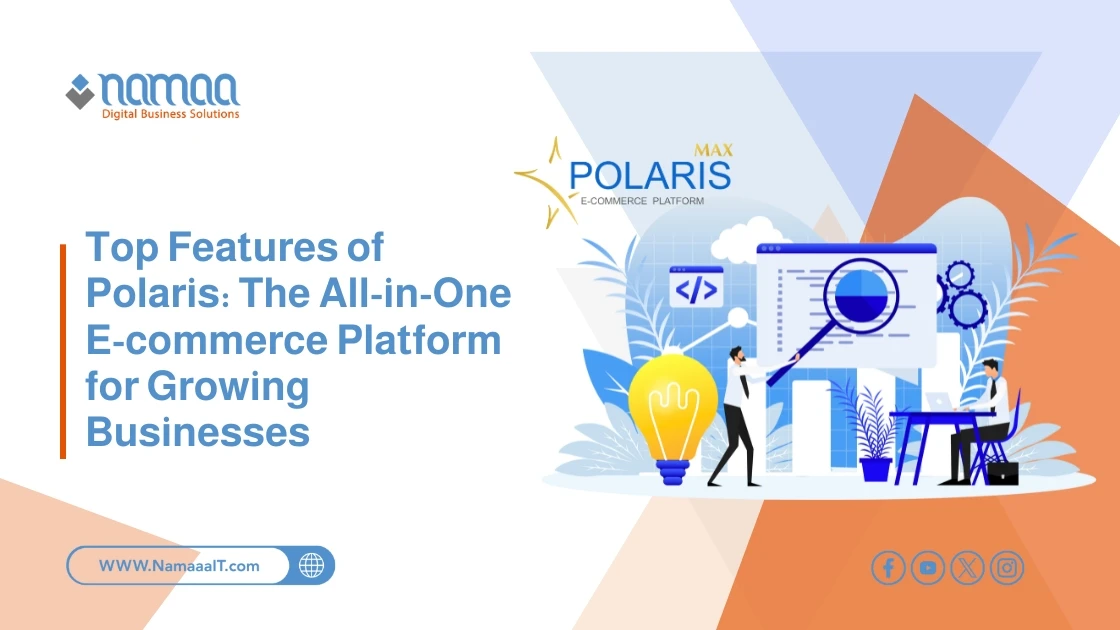 namaa
Digital Business Solutions

MAX
POLARIS
E-COMMERCE PLATFORM

Top Features of Polaris: The All-in-One E-commerce Platform for Growing Businesses

</>

WWW.NamaaIT.com